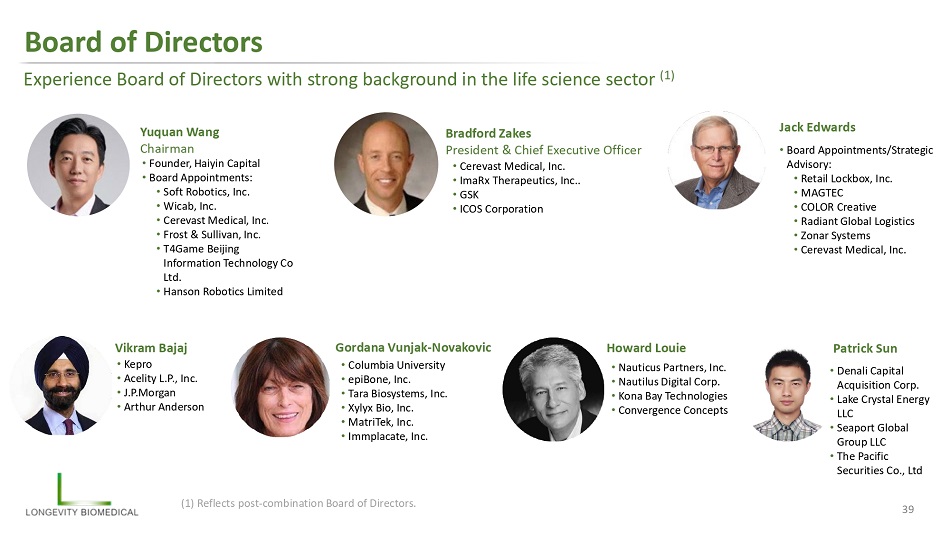 Board of Directors

Experience Board of Directors with strong background in the life science sector $^{(1)}$

Yuquan Wang
Chairman
• Founder, Haiyin Capital
• Board Appointments:
• Soft Robotics, Inc.
• Wicab, Inc.
• Cerevast Medical, Inc.
• Frost & Sullivan, Inc.
• T4Game Beijing Information Technology Co Ltd.
• Hanson Robotics Limited

Bradford Zakes
President & Chief Executive Officer
• Cerevast Medical, Inc.
• ImaRx Therapeutics, Inc..
• GSK
• ICOS Corporation

Jack Edwards
• Board Appointments/Strategic Advisory:
• Retail Lockbox, Inc.
• MAGTEC
• COLOR Creative
• Radiant Global Logistics
• Zonar Systems
• Cerevast Medical, Inc.

Vikram Bajaj
• Kepro
• Acelity L.P., Inc.
• J.P.Morgan
• Arthur Anderson

Gordana Vunjak-Novakovic
• Columbia University
• epiBone, Inc.
• Tara Biosystems, Inc.
• Xylyx Bio, Inc.
• MatriTek, Inc.
• Immplacate, Inc.

Howard Louie
• Nauticus Partners, Inc.
• Nautilus Digital Corp.
• Kona Bay Technologies
• Convergence Concepts

Patrick Sun
• Denali Capital Acquisition Corp.
• Lake Crystal Energy LLC
• Seaport Global Group LLC
• The Pacific Securities Co., Ltd

LONGEVITY BIOMEDICAL

(1) Reflects post-combination Board of Directors.

39